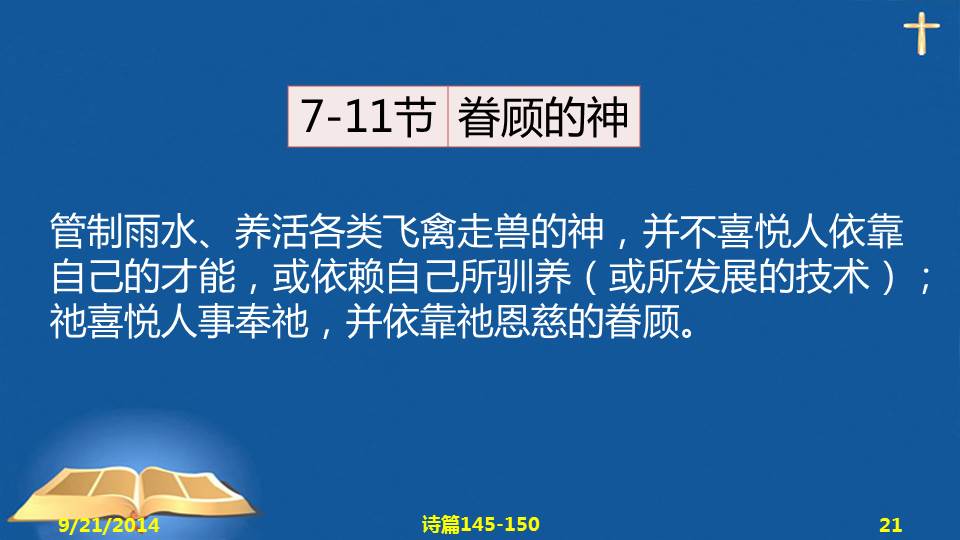 7-11节 眷顾的神

管制雨水、养活各类飞禽走兽的神，并不喜悦人依靠自己的才能，或依赖自己所驯养（或所发展的技术）；祂喜悦人事奉祂，并依靠祂恩慈的眷顾。

9/21/2014 诗篇145-150 21